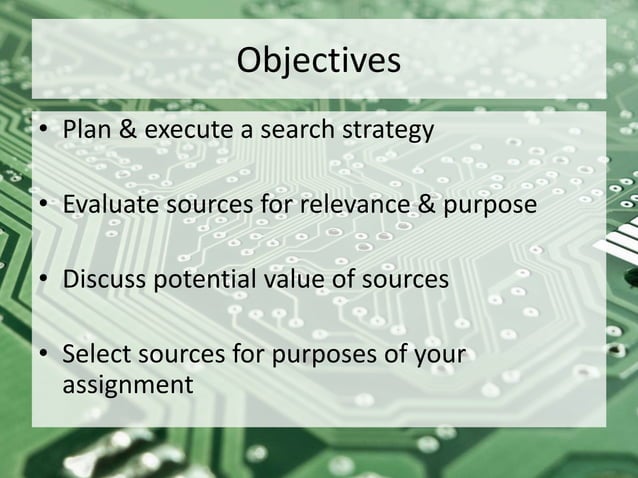 Objectives

• Plan & execute a search strategy

• Evaluate sources for relevance & purpose

• Discuss potential value of sources

• Select sources for purposes of your assignment